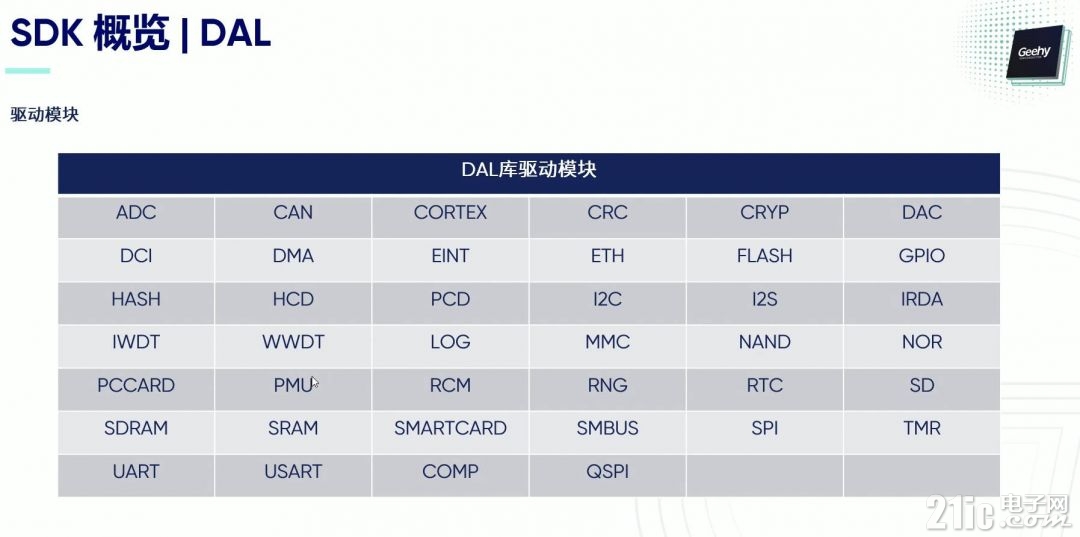 SDK 概览 | DAL

Geehy

驱动模块

| DAL库驱动模块 | | | | | |
|---|---|---|---|---|---|
| ADC | CAN | CORTEX | CRC | CRYP | DAC |
| DCI | DMA | EINT | ETH | FLASH | GPIO |
| HASH | HCD | PCD | I2C | I2S | IRDA |
| IWDT | WWDT | LOG | MMC | NAND | NOR |
| PCCARD | PMU | RCM | RNG | RTC | SD |
| SDRAM | SRAM | SMARTCARD | SMBUS | SPI | TMR |
| UART | USART | COMP | QSPI | | |

21ic电子网